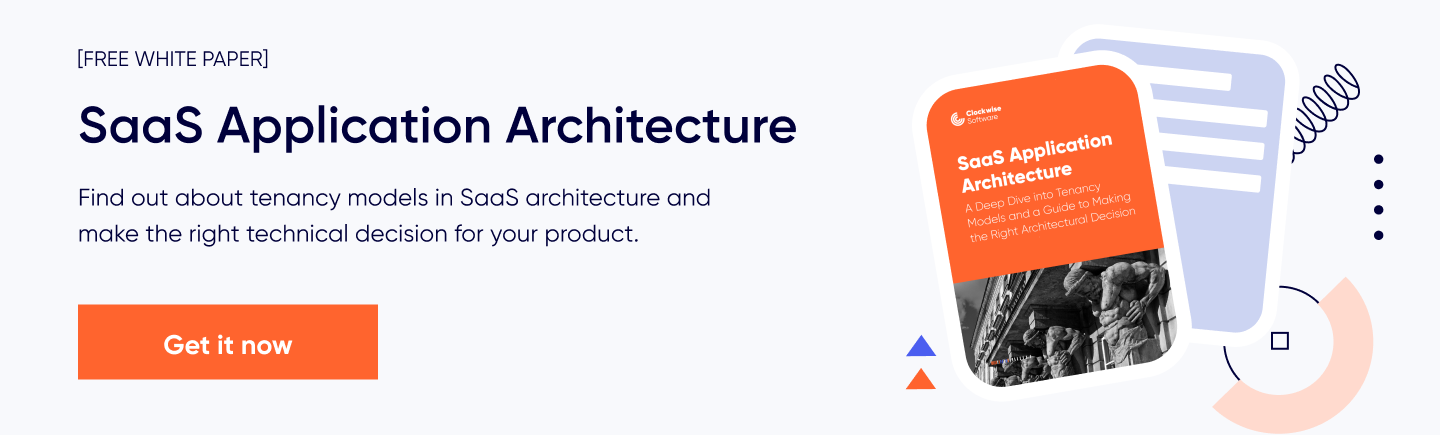 [FREE WHITE PAPER]

SaaS Application Architecture

Find out about tenancy models in SaaS architecture and make the right technical decision for your product.

Get it now

Clockwise Software

SaaS Application Architecture

A Deep Dive into Tenancy Models and a Guide to Making the Right Architectural Decision